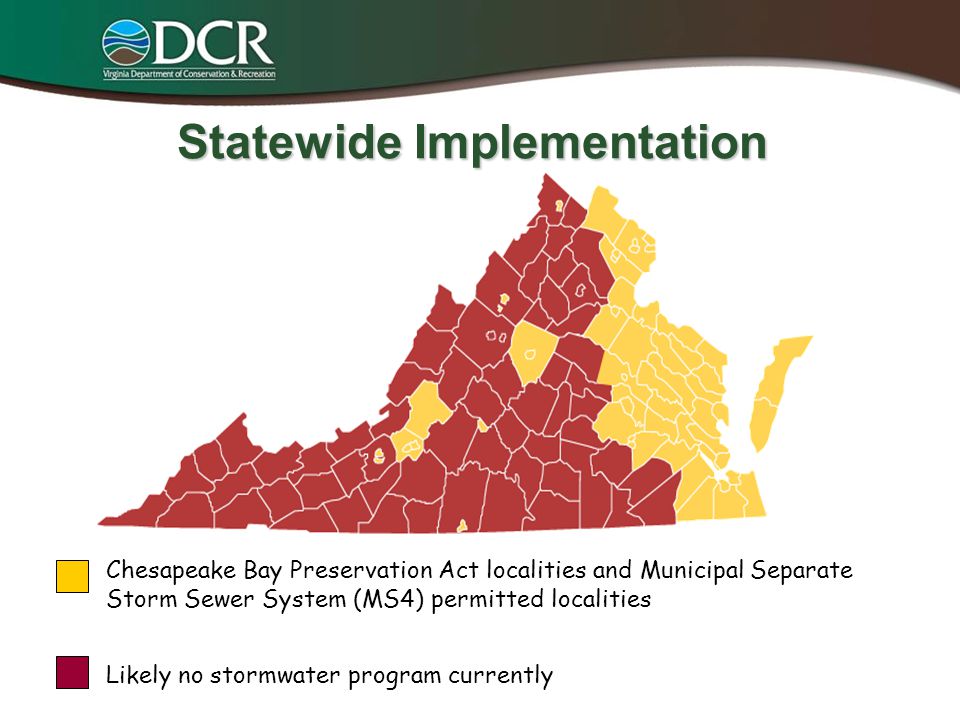 DCR
Virginia Department of Conservation & Recreation

Statewide Implementation

Chesapeake Bay Preservation Act localities and Municipal Separate Storm Sewer System (MS4) permitted localities

Likely no stormwater program currently